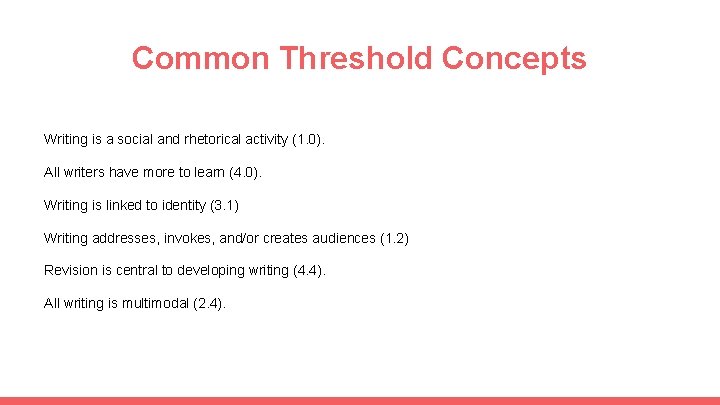 Common Threshold Concepts

Writing is a social and rhetorical activity (1.0).

All writers have more to learn (4.0).

Writing is linked to identity (3.1)

Writing addresses, invokes, and/or creates audiences (1.2)

Revision is central to developing writing (4.4).

All writing is multimodal (2.4).